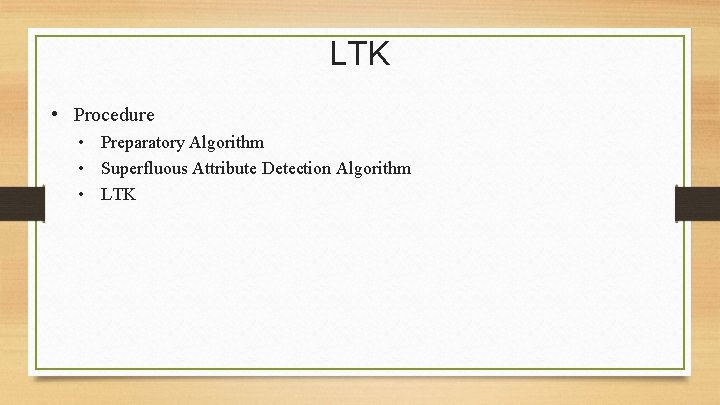 LTK

• Procedure
• Preparatory Algorithm
• Superfluous Attribute Detection Algorithm
• LTK